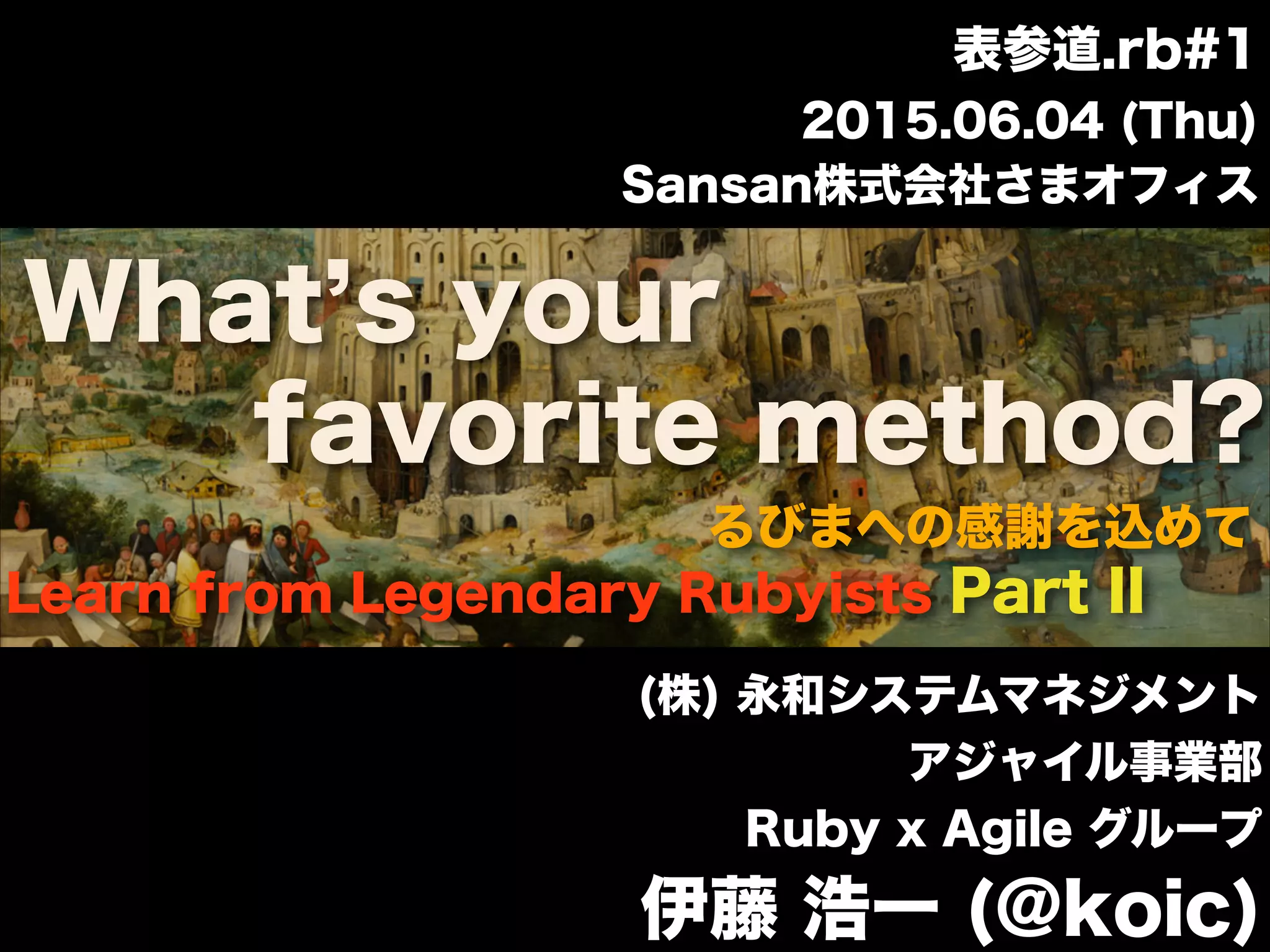 表参道.rb#1

2015.06.04 (Thu)

Sansan株式会社さまオフィス

What's your favorite method?

るびまへの感謝を込めて

Learn from Legendary Rubyists Part II

(株) 永和システムマネジメント

アジャイル事業部

Ruby x Agile グループ

伊藤 浩一 (@koic)